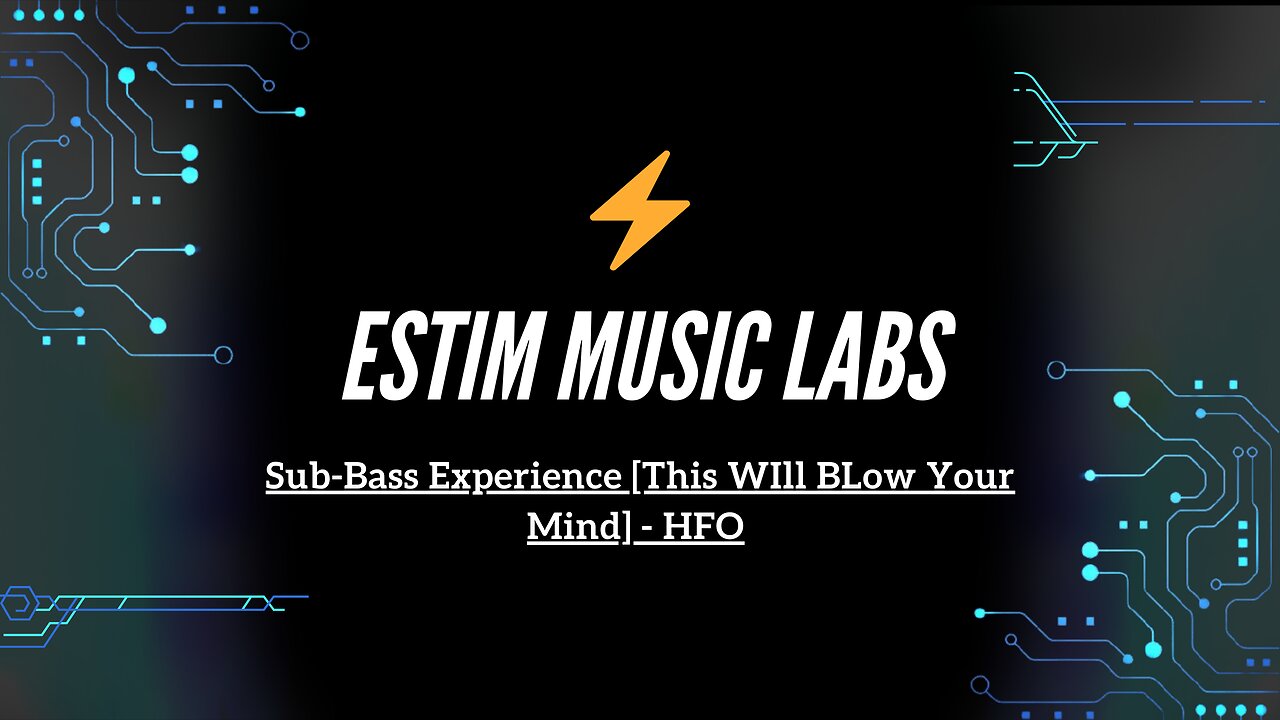 ESTIM MUSIC LABS

Sub-Bass Experience [This WIll BLow Your Mind] - HFO